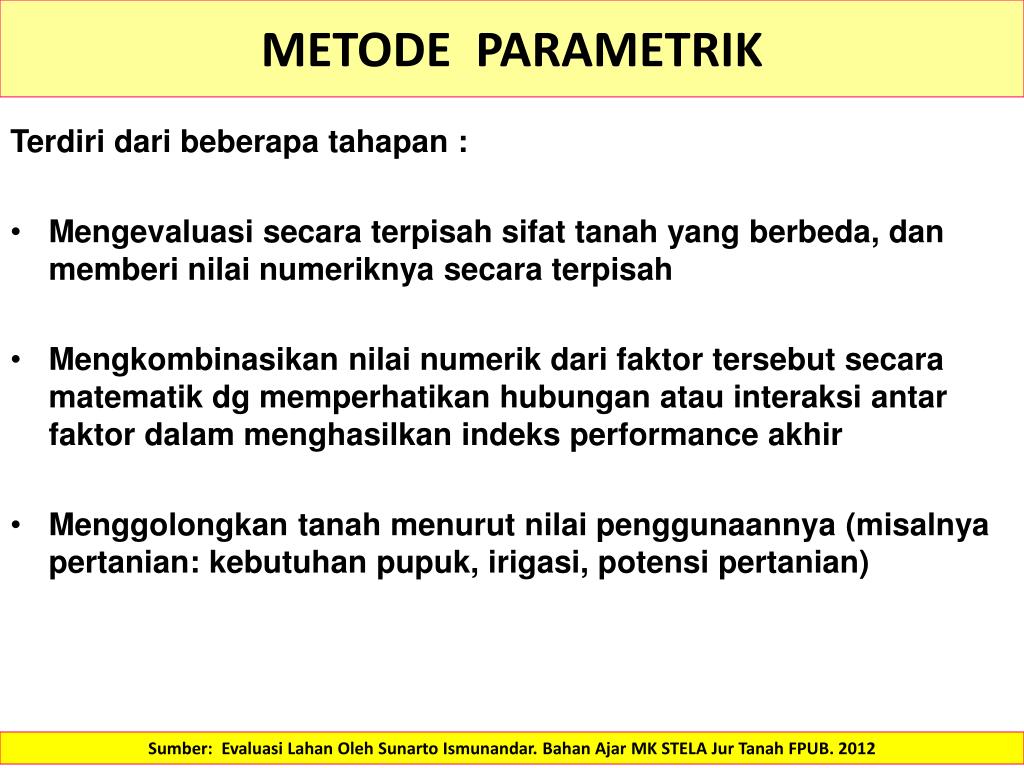 METODE PARAMETRIK

Terdiri dari beberapa tahapan :

• Mengevaluasi secara terpisah sifat tanah yang berbeda, dan memberi nilai numeriknya secara terpisah

• Mengkombinasikan nilai numerik dari faktor tersebut secara matematik dg memperhatikan hubungan atau interaksi antar faktor dalam menghasilkan indeks performance akhir

• Menggolongkan tanah menurut nilai penggunaannya (misalnya pertanian: kebutuhan pupuk, irigasi, potensi pertanian)

Sumber: Evaluasi Lahan Oleh Sunarto Ismunandar. Bahan Ajar MK STELA Jur Tanah FPUB. 2012